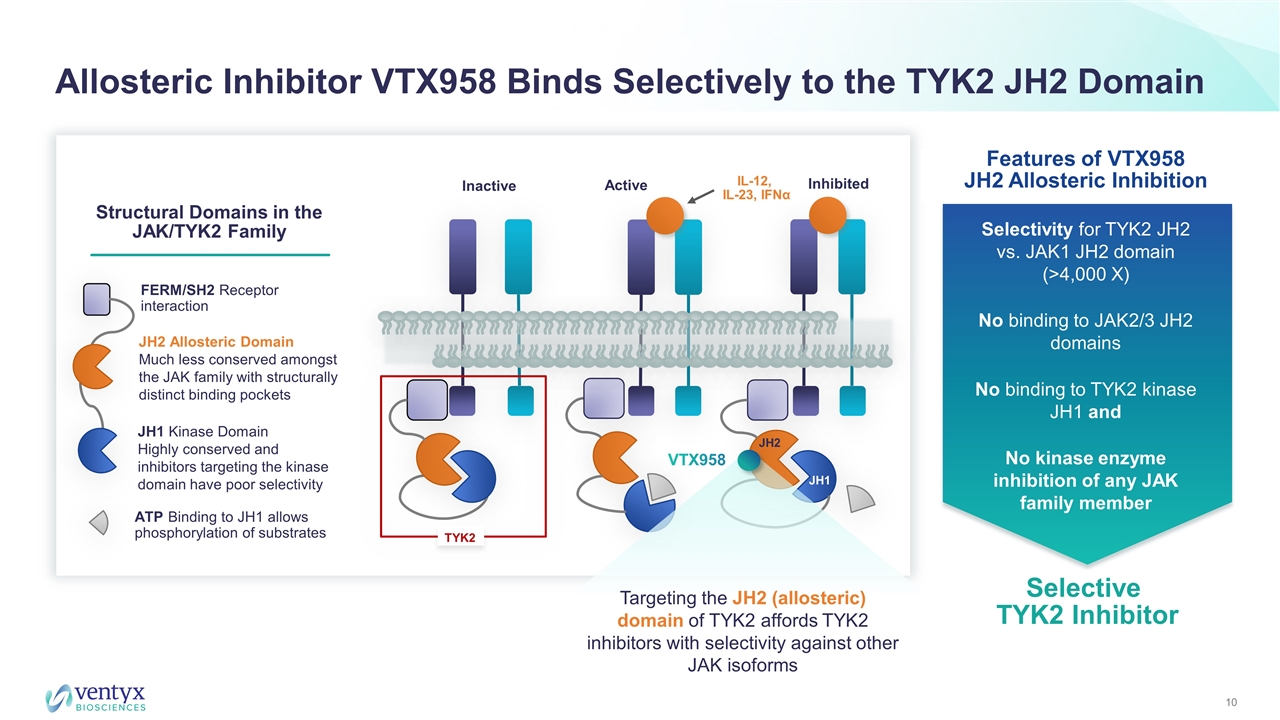 Allosteric Inhibitor VTX958 Binds Selectively to the TYK2 JH2 Domain

Structural Domains in the JAK/TYK2 Family

FERM/SH2 Receptor interaction

JH2 Allosteric Domain
Much less conserved amongst the JAK family with structurally distinct binding pockets

JH1 Kinase Domain
Highly conserved and inhibitors targeting the kinase domain have poor selectivity

ATP Binding to JH1 allows phosphorylation of substrates

Inactive

Active

IL-12, IL-23, IFNα

Inhibited

TYK2

VTX958

JH2

JH1

Targeting the JH2 (allosteric) domain of TYK2 affords TYK2 inhibitors with selectivity against other JAK isoforms

Features of VTX958 JH2 Allosteric Inhibition

Selectivity for TYK2 JH2 vs. JAK1 JH2 domain (>4,000 X)

No binding to JAK2/3 JH2 domains

No binding to TYK2 kinase JH1 and

No kinase enzyme inhibition of any JAK family member

Selective TYK2 Inhibitor

ventyx BIOSCIENCES

10